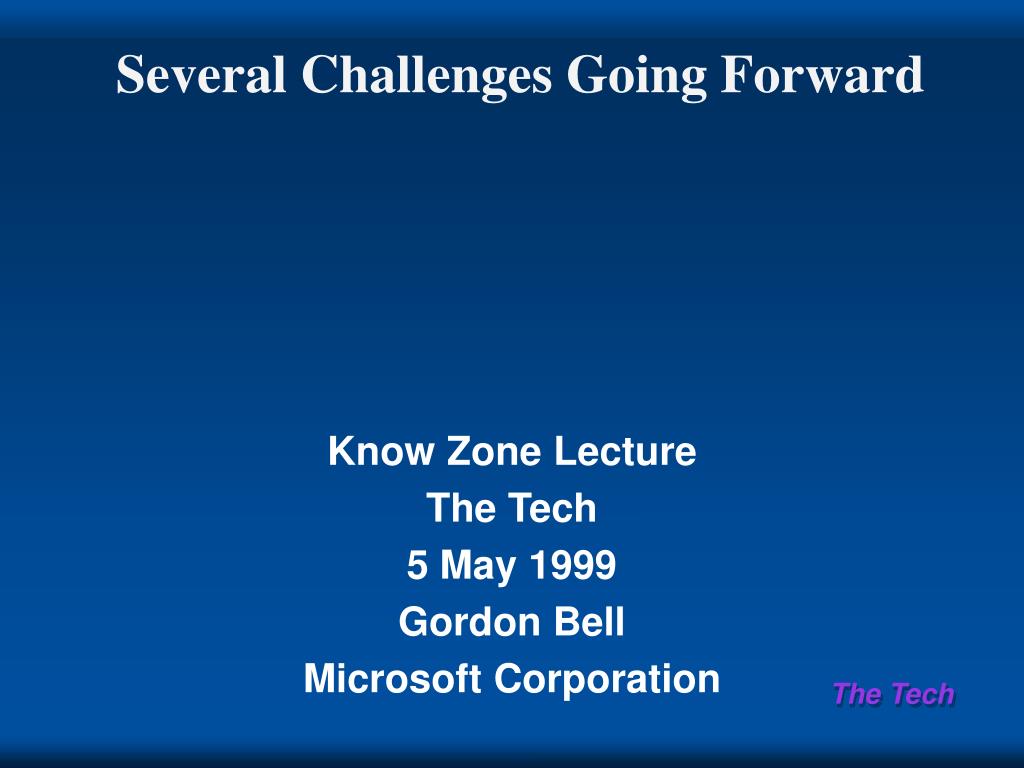 Several Challenges Going Forward

Know Zone Lecture
The Tech
5 May 1999
Gordon Bell
Microsoft Corporation

The Tech